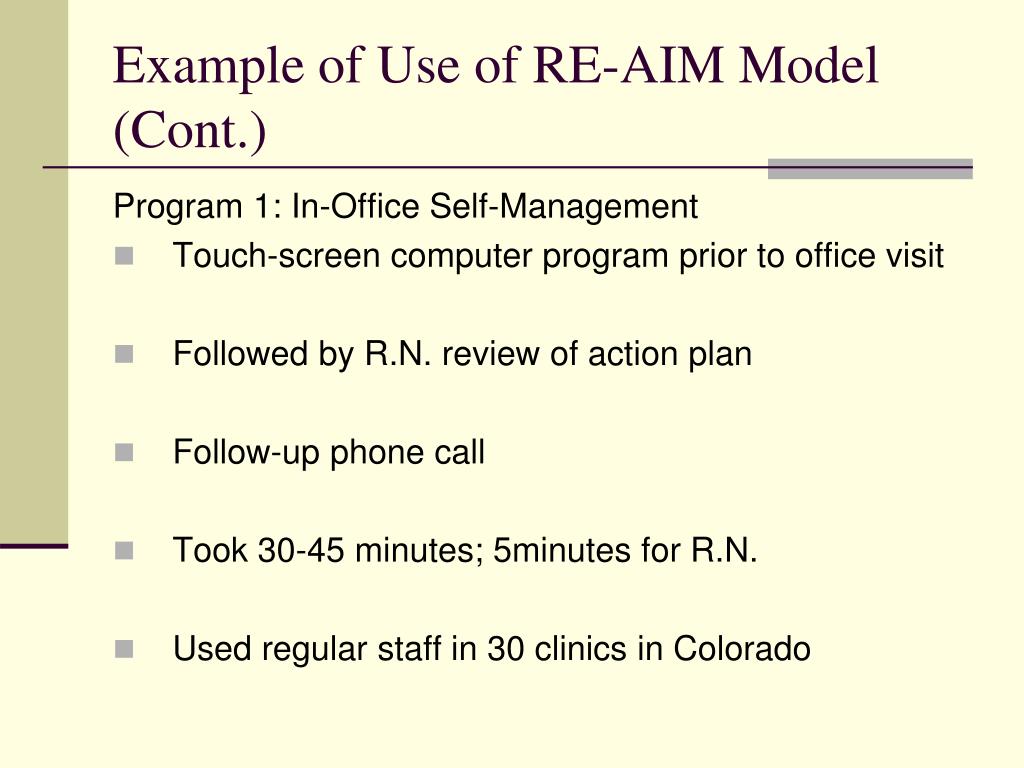 Example of Use of RE-AIM Model (Cont.)

Program 1: In-Office Self-Management

- Touch-screen computer program prior to office visit
- Followed by R.N. review of action plan
- Follow-up phone call
- Took 30-45 minutes; 5minutes for R.N.
- Used regular staff in 30 clinics in Colorado